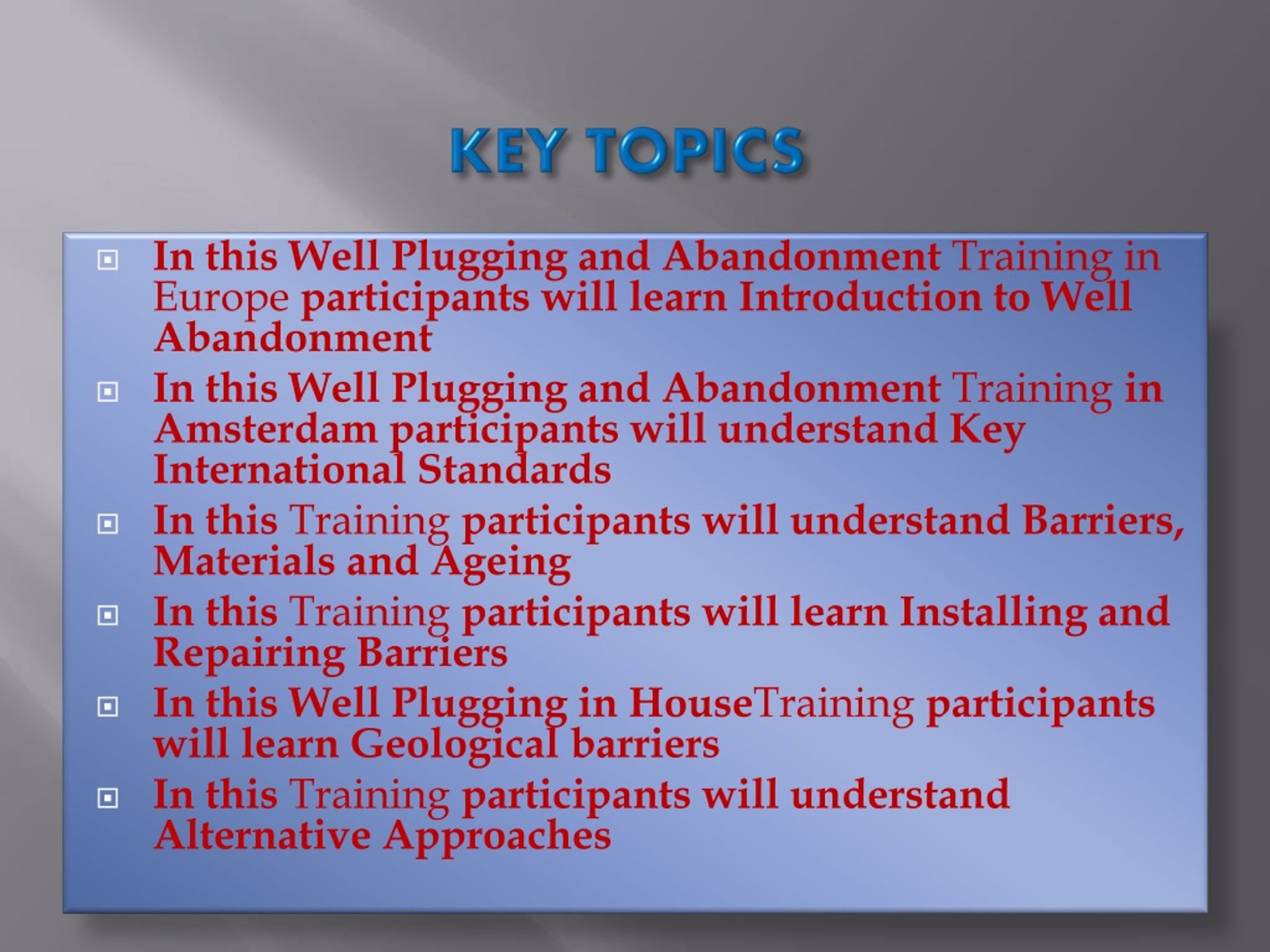 KEY TOPICS

In this Well Plugging and Abandonment Training in Europe participants will learn Introduction to Well Abandonment

In this Well Plugging and Abandonment Training in Amsterdam participants will understand Key International Standards

In this Training participants will understand Barriers, Materials and Ageing

In this Training participants will learn Installing and Repairing Barriers

In this Well Plugging in HouseTraining participants will learn Geological barriers

In this Training participants will understand Alternative Approaches